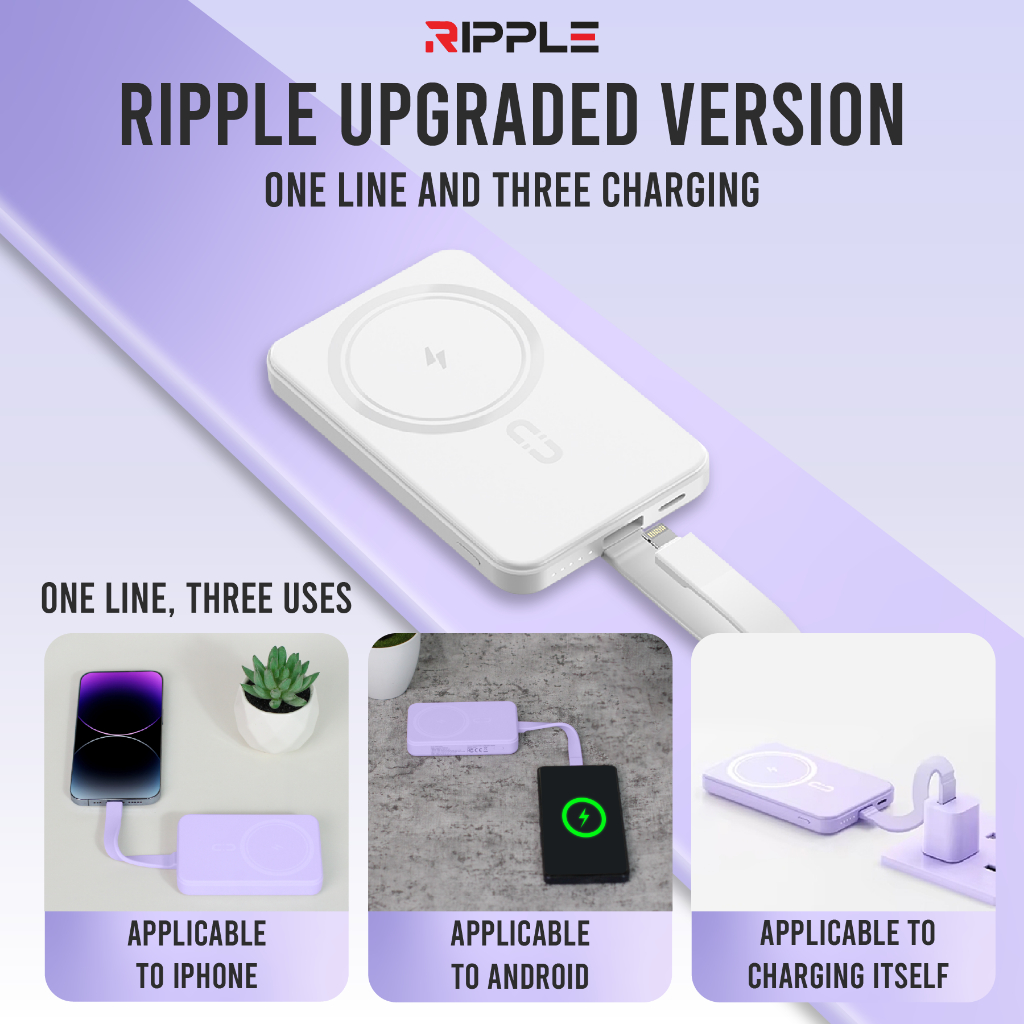 RIPPLE

RIPPLE UPGRADED VERSION

ONE LINE AND THREE CHARGING

ONE LINE, THREE USES

APPLICABLE TO IPHONE

APPLICABLE TO ANDROID

APPLICABLE TO CHARGING ITSELF